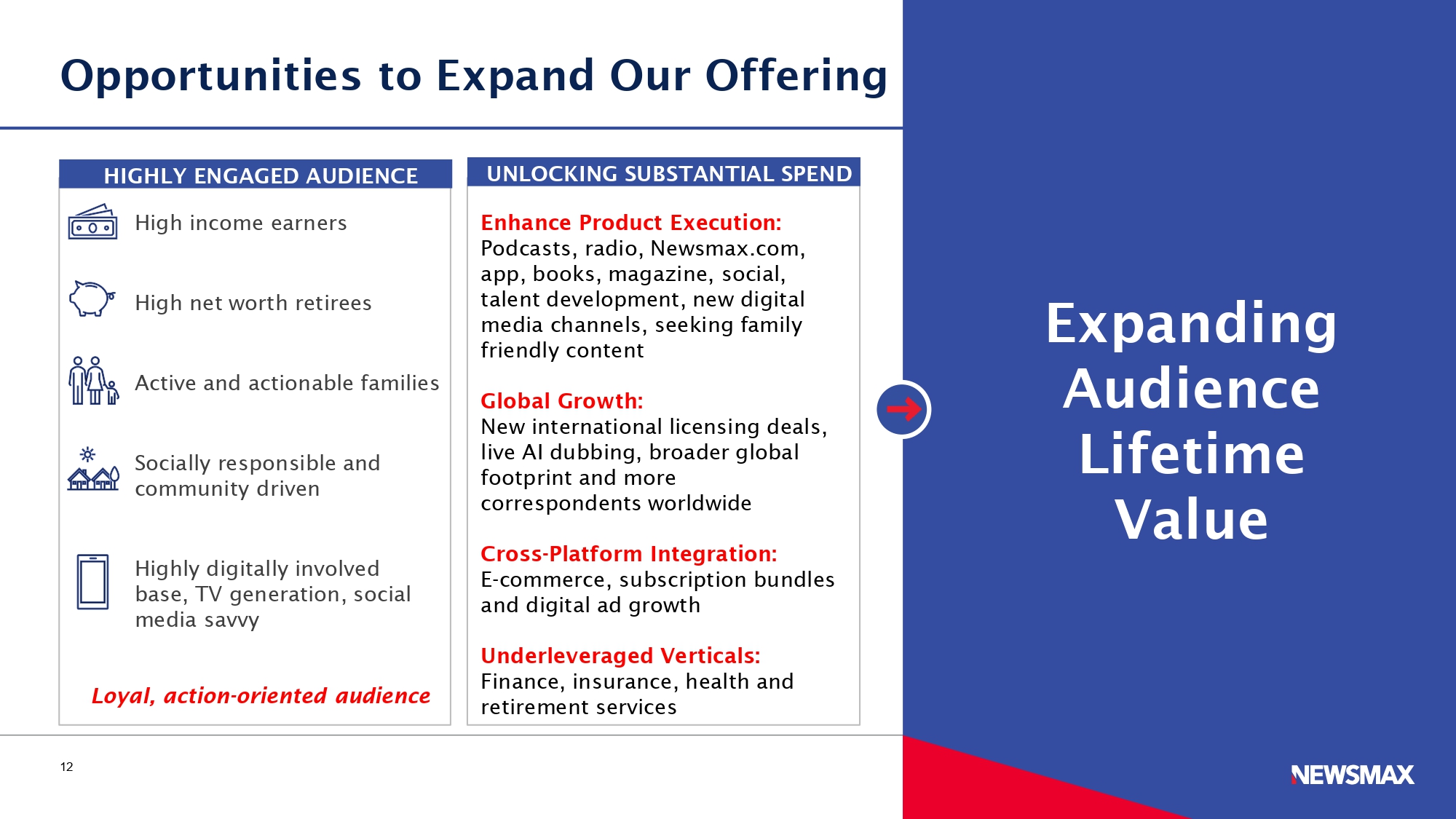 Opportunities to Expand Our Offering

HIGHLY ENGAGED AUDIENCE

High income earners

High net worth retirees

Active and actionable families

Socially responsible and community driven

Highly digitally involved base, TV generation, social media savvy

Loyal, action-oriented audience

UNLOCKING SUBSTANTIAL SPEND

Enhance Product Execution:
Podcasts, radio, Newsmax.com, app, books, magazine, social, talent development, new digital media channels, seeking family friendly content

Global Growth:
New international licensing deals, live AI dubbing, broader global footprint and more correspondents worldwide

Cross-Platform Integration:
E-commerce, subscription bundles and digital ad growth

Underleveraged Verticals:
Finance, insurance, health and retirement services

Expanding Audience Lifetime Value

12

NEWSMAX